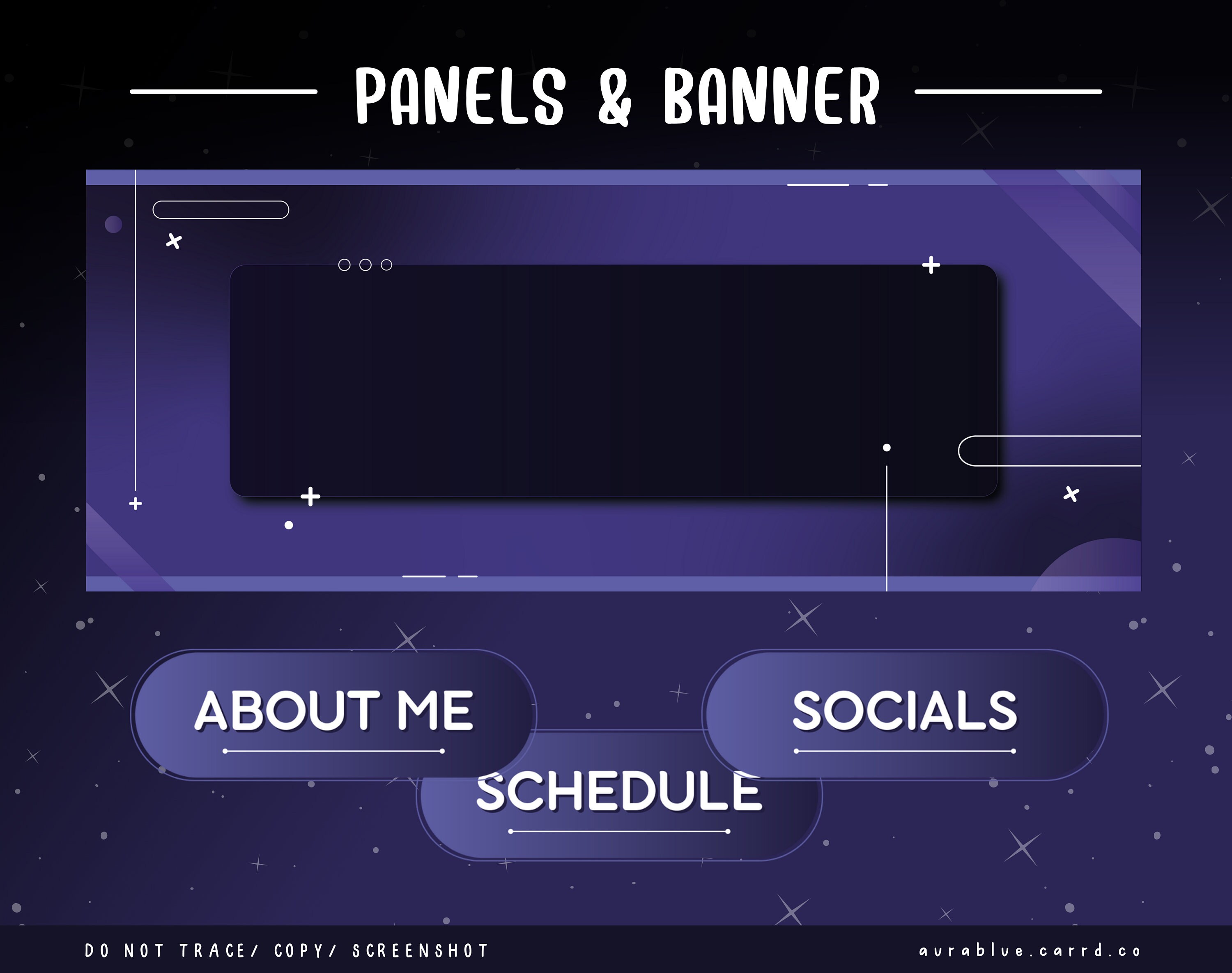 PANELS & BANNER

ABOUT ME

SOCIALS

SCHEDULE

DO NOT TRACE/ COPY/ SCREENSHOT

aurablue.carrd.co